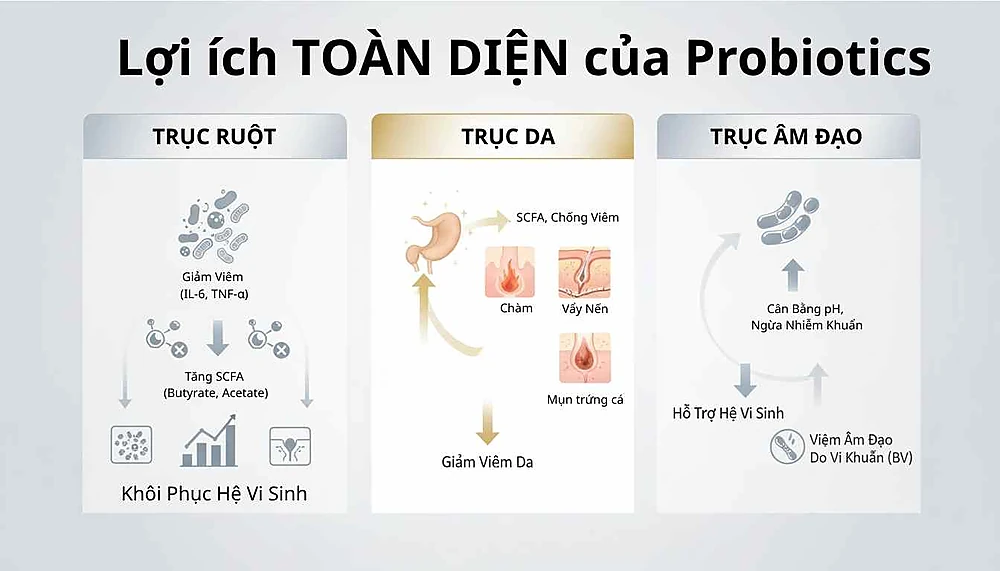 Lợi ích TOÀN DIỆN của Probiotics

TRỤC RUỘT

Giảm Viêm (IL-6, TNF-α)

Tăng SCFA (Butyrate, Acetate)

Khôi Phục Hệ Vi Sinh

TRỤC DA

SCFA, Chống Viêm

Chàm

Vẩy Nến

Mụn trứng cá

Giảm Viêm Da

TRỤC ÂM ĐẠO

Cân Bằng pH, Ngừa Nhiễm Khuẩn

Hỗ Trợ Hệ Vi Sinh

Viêm Âm Đạo Do Vi Khuẩn (BV)